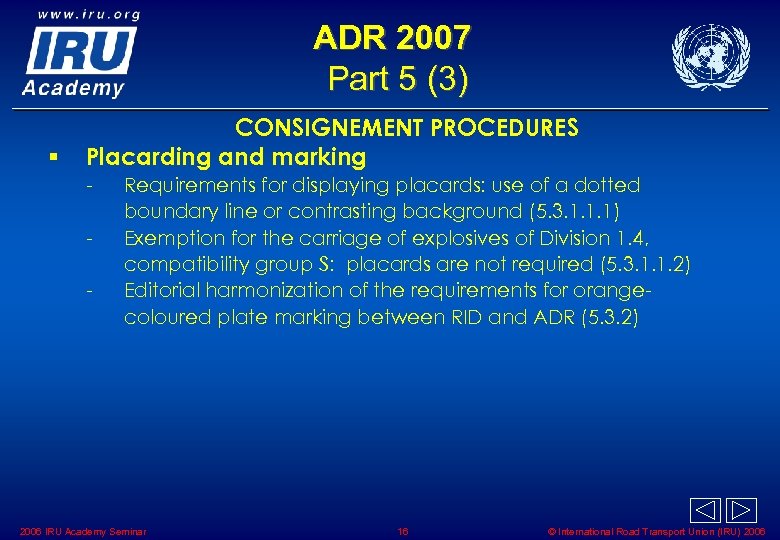 www.iru.org
IRU
Academy

ADR 2007
Part 5 (3)

CONSIGNEMENT PROCEDURES

▪ Placarding and marking
- Requirements for displaying placards: use of a dotted boundary line or contrasting background (5.3.1.1.1)
- Exemption for the carriage of explosives of Division 1.4, compatibility group S: placards are not required (5.3.1.1.2)
- Editorial harmonization of the requirements for orange-coloured plate marking between RID and ADR (5.3.2)

2006 IRU Academy Seminar 16 © International Road Transport Union (IRU) 2006